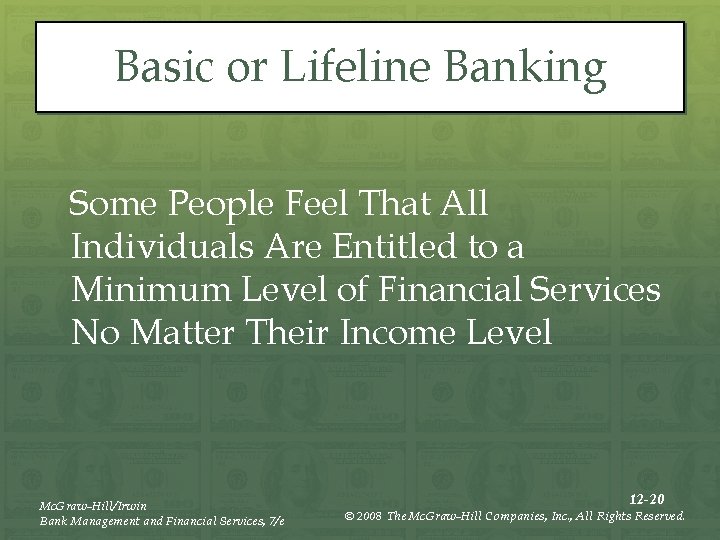 Basic or Lifeline Banking

Some People Feel That All Individuals Are Entitled to a Minimum Level of Financial Services No Matter Their Income Level

McGraw-Hill/Irwin
Bank Management and Financial Services, 7/e

12-20
© 2008 The McGraw-Hill Companies, Inc., All Rights Reserved.